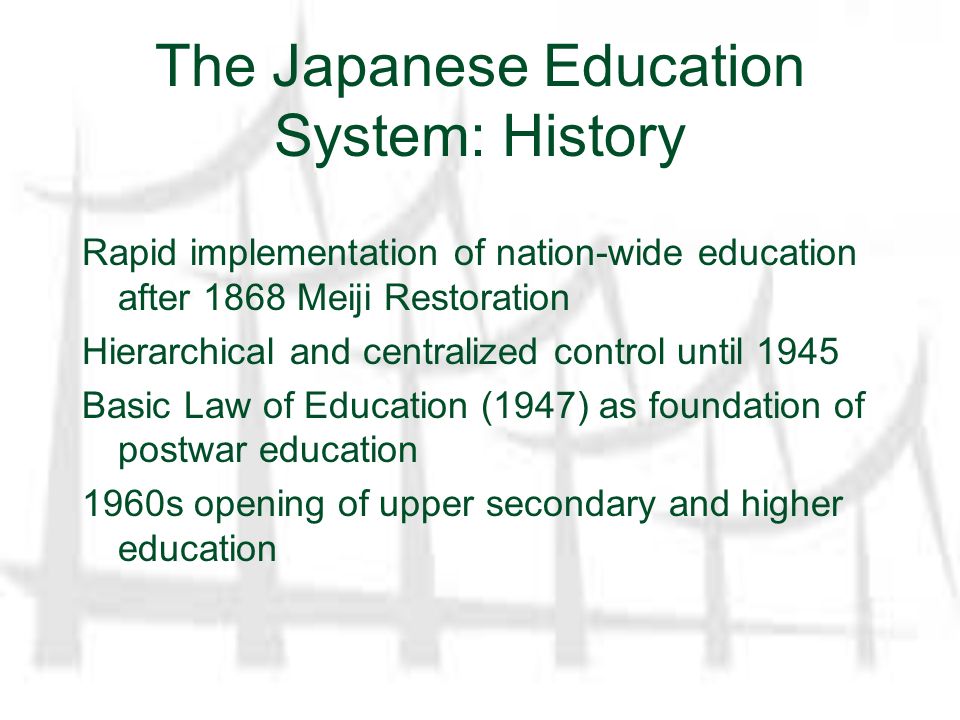 The Japanese Education System: History

Rapid implementation of nation-wide education after 1868 Meiji Restoration

Hierarchical and centralized control until 1945

Basic Law of Education (1947) as foundation of postwar education

1960s opening of upper secondary and higher education